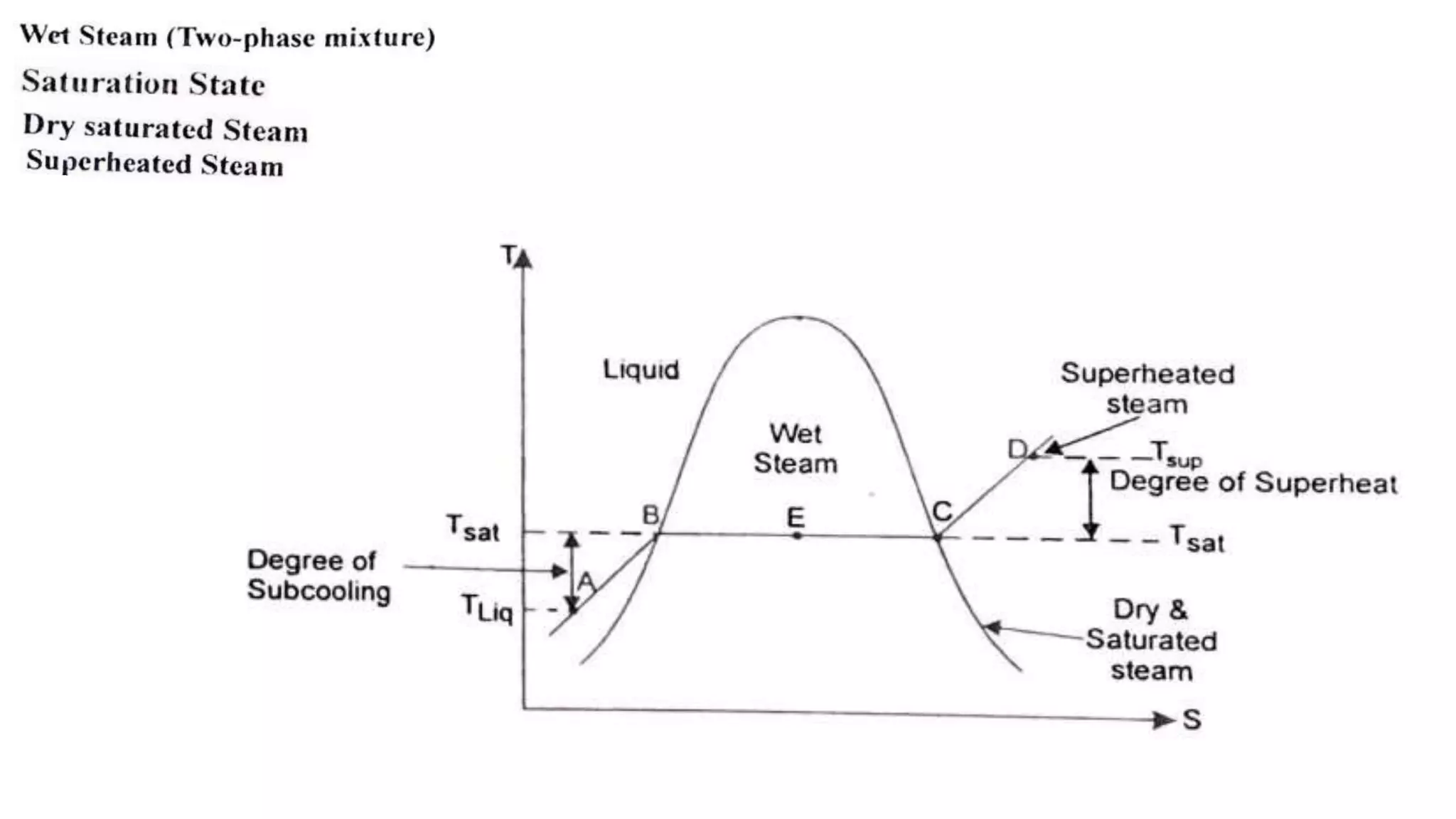 Wet Steam (Two-phase mixture)

Saturation State

Dry saturated Steam

Superheated Steam

T

Liquid

Wet Steam

Superheated steam

D

$T_{sup}$

Degree of Superheat

$T_{sat}$

B

E

C

$T_{sat}$

Degree of Subcooling

A

$T_{Liq}$

Dry & Saturated steam

S